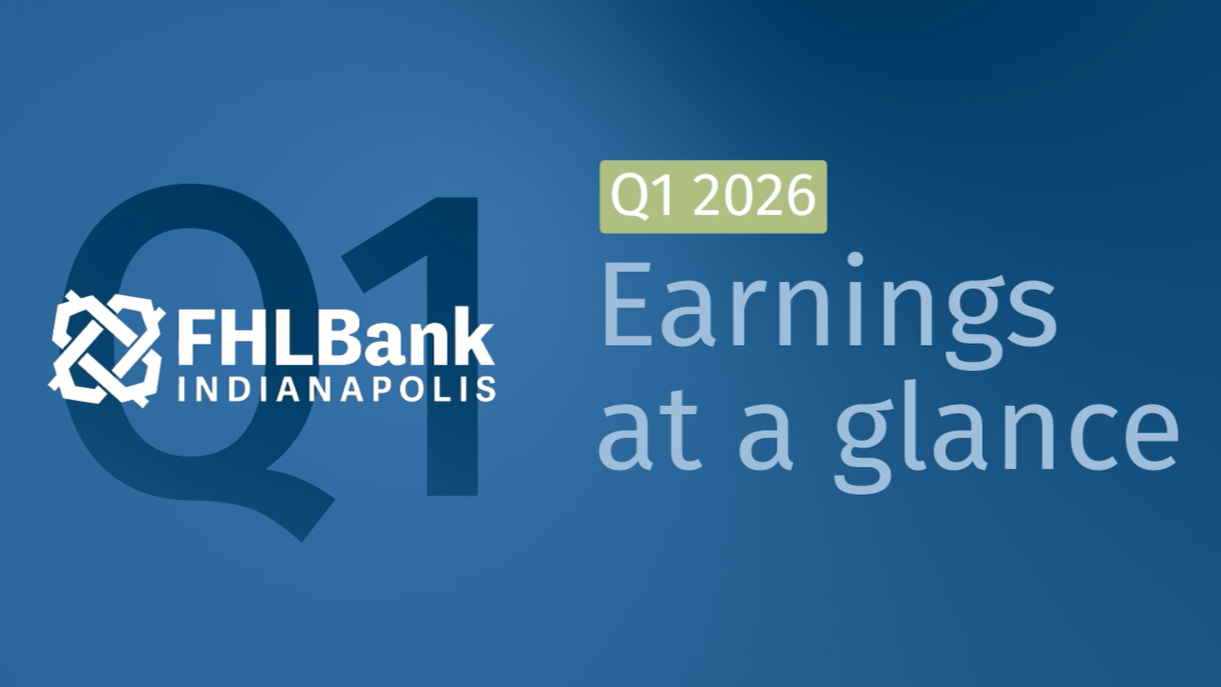 Q1

FHLBank
INDIANAPOLIS

Q1 2026

Earnings at a glance